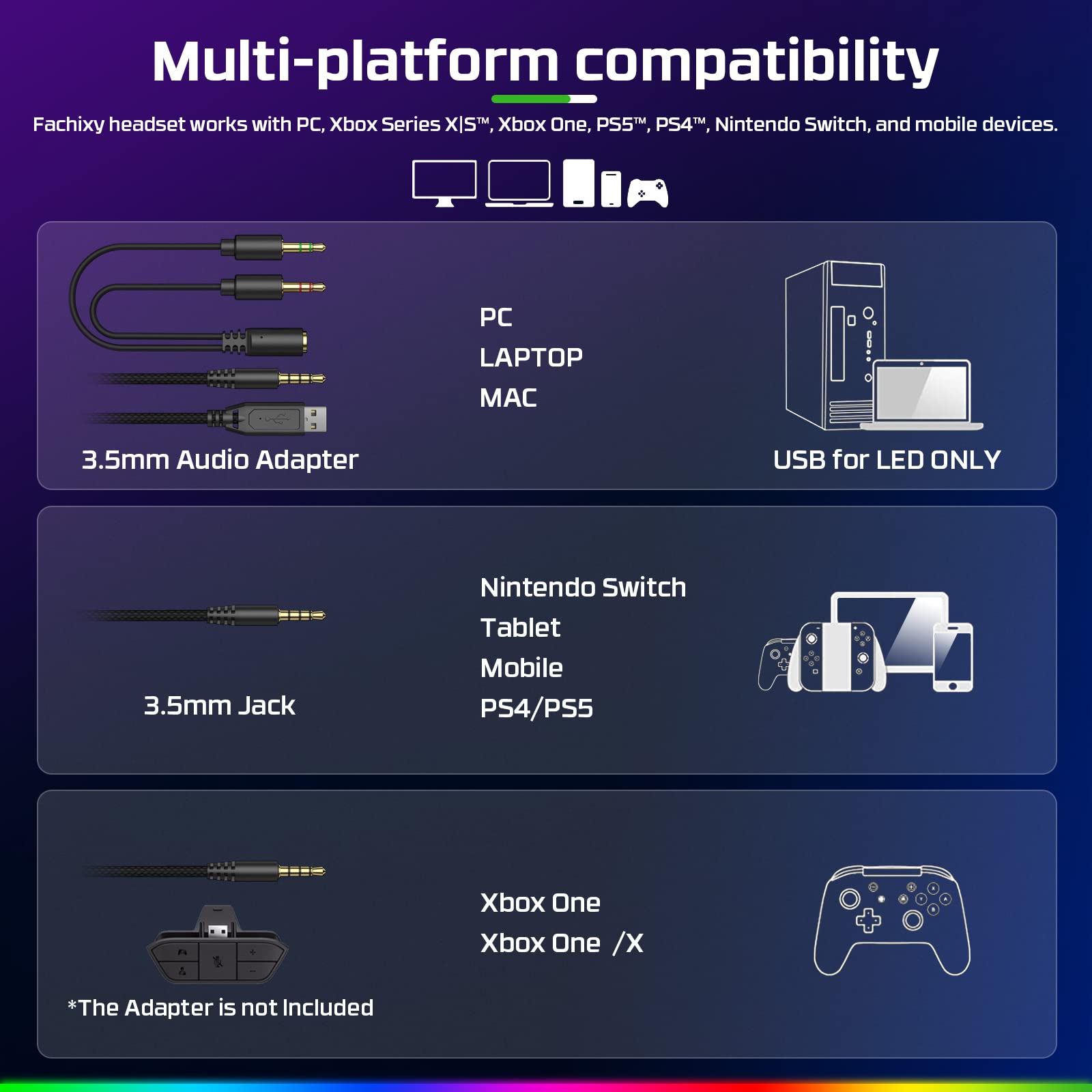 Multi-platform compatibility

Fachixy headset works with PC, Xbox Series X|S™, Xbox One, PS5™, PS4™, Nintendo Switch, and mobile devices.

3.5mm Audio Adapter

PC
LAPTOP
MAC

USB for LED ONLY

3.5mm Jack

Nintendo Switch
Tablet
Mobile
PS4/PS5

*The Adapter is not Included

Xbox One
Xbox One /X